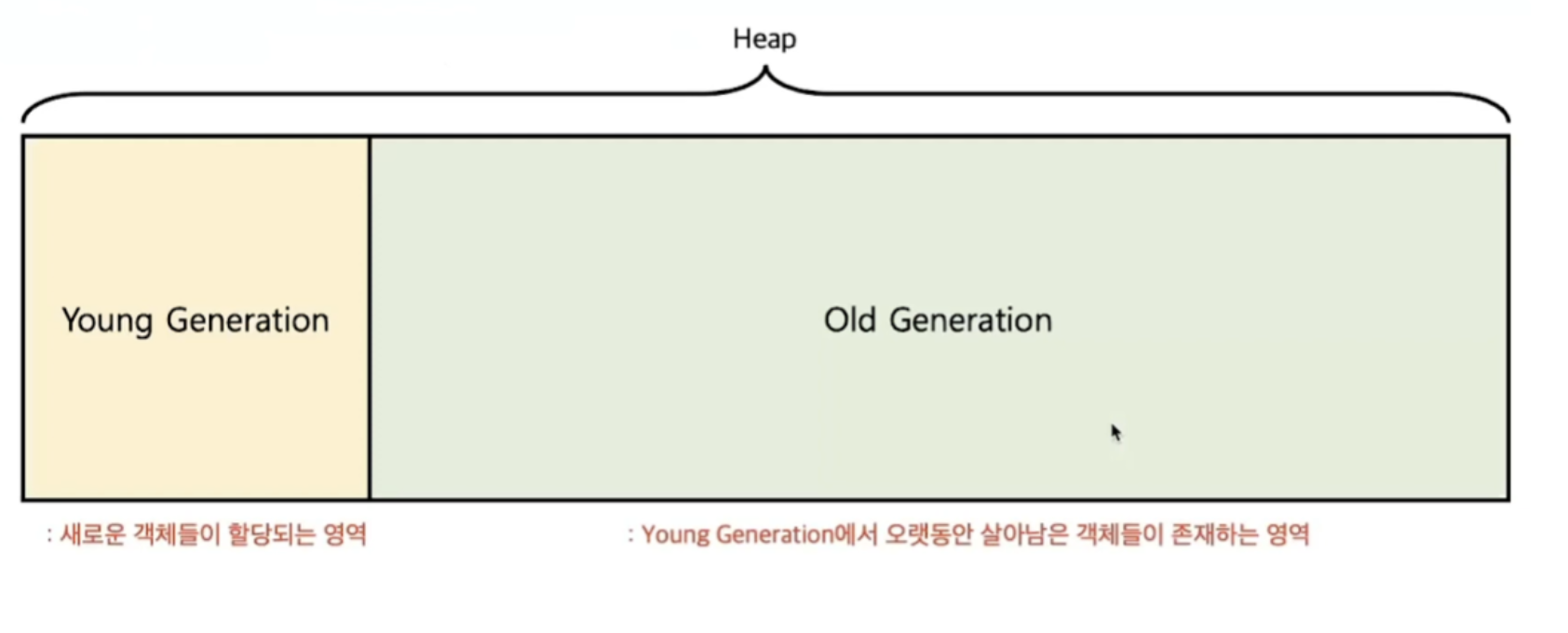 Heap

Young Generation

Old Generation

: 새로운 객체들이 할당되는 영역

: Young Generation에서 오랫동안 살아남은 객체들이 존재하는 영역